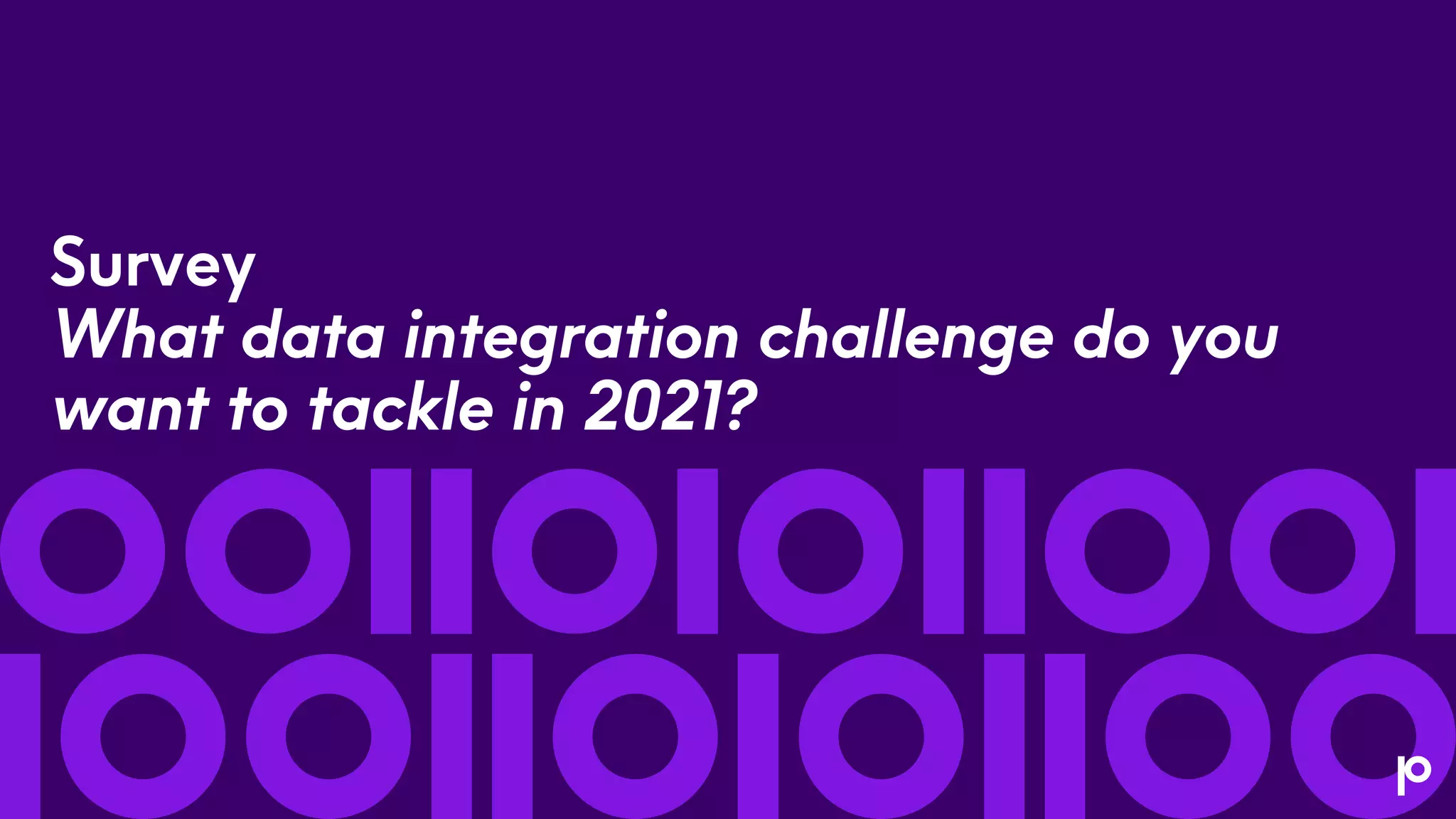 Survey
What data integration challenge do you want to tackle in 2021?